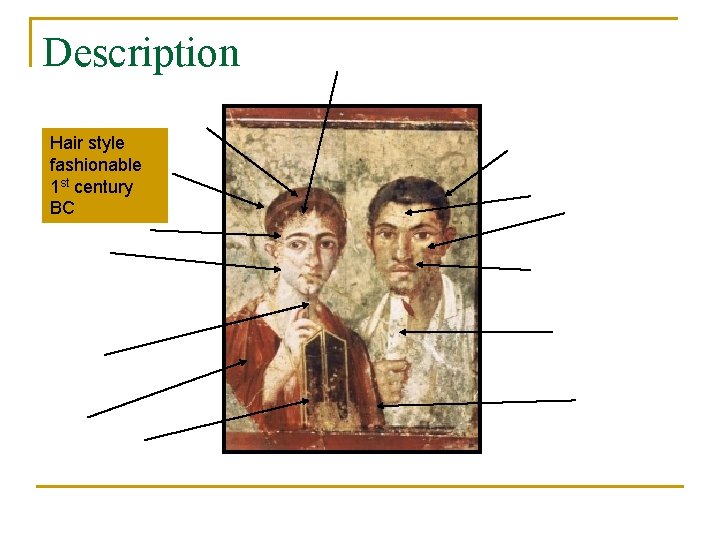 Description

Hair style fashionable $1^{st}$ century BC